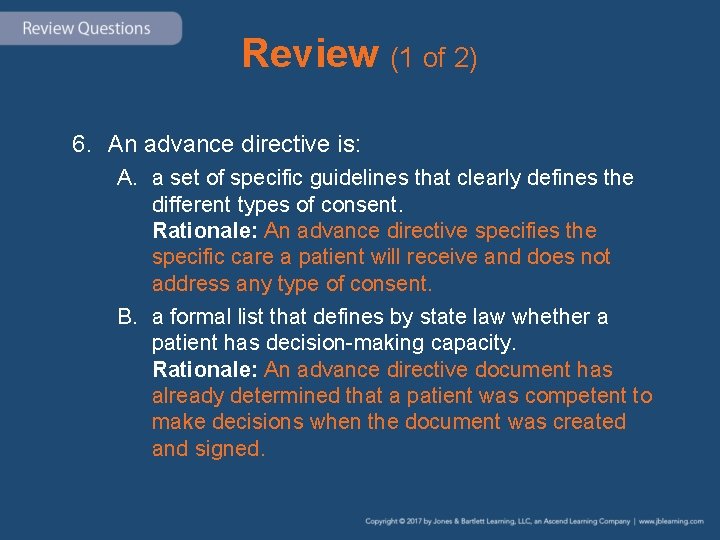 Review Questions

Review (1 of 2)

6. An advance directive is:

A. a set of specific guidelines that clearly defines the different types of consent.
Rationale: An advance directive specifies the specific care a patient will receive and does not address any type of consent.

B. a formal list that defines by state law whether a patient has decision-making capacity.
Rationale: An advance directive document has already determined that a patient was competent to make decisions when the document was created and signed.

Copyright © 2017 by Jones & Bartlett Learning, LLC, an Ascend Learning Company | www.jblearning.com